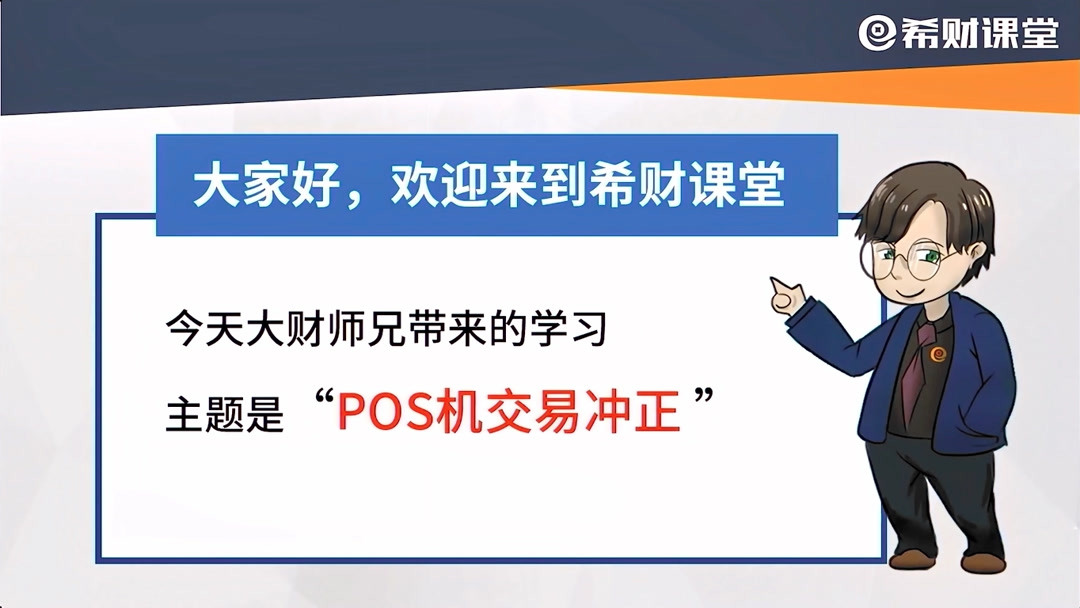 希财课堂

大家好，欢迎来到希财课堂

今天大财师兄带来的学习

主题是“POS机交易冲正”